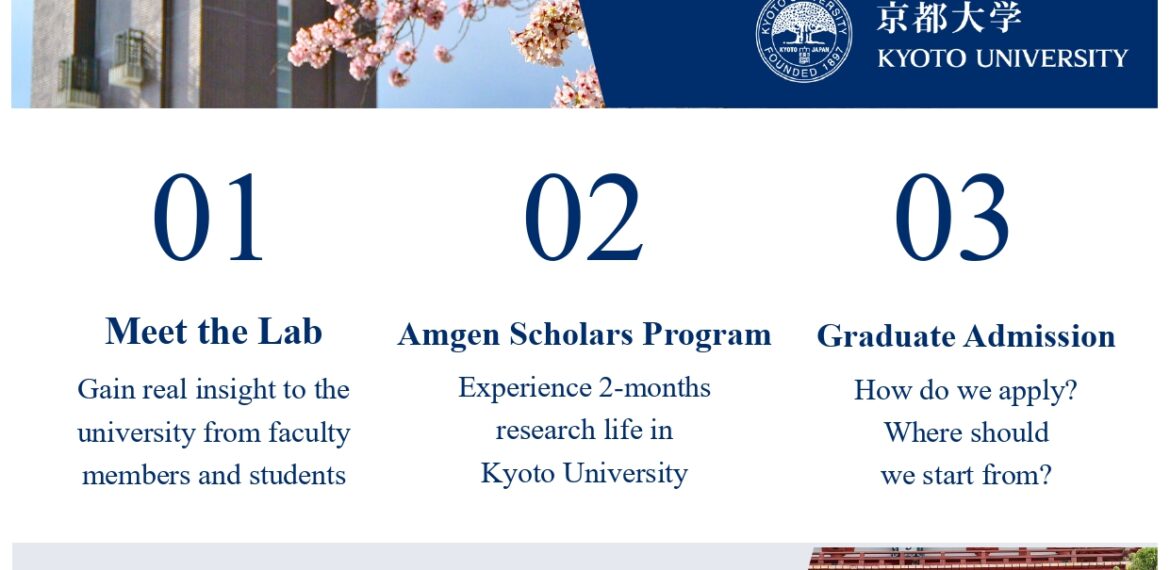 KYOTO UNIVERSITY KYOTO JAPAN FOUNDED 1897

京都大学
KYOTO UNIVERSITY

01
Meet the Lab
Gain real insight to the university from faculty members and students

02
Amgen Scholars Program
Experience 2-months research life in Kyoto University

03
Graduate Admission
How do we apply? Where should we start from?